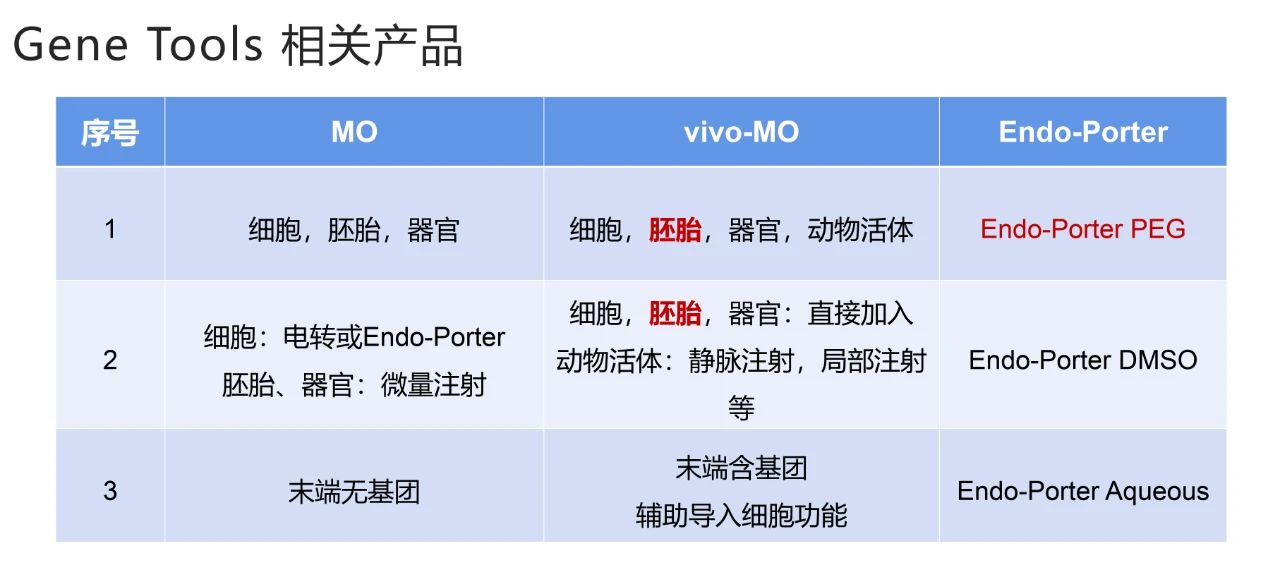 Gene Tools 相关产品

| 序号 | MO | vivo-MO | Endo-Porter |
|---|---|---|---|
| 1 | 细胞，胚胎，器官 | 细胞，胚胎，器官，动物活体 | Endo-Porter PEG |
| 2 | 细胞：电转或Endo-Porter 胚胎、器官：微量注射 | 细胞，胚胎，器官：直接加入 动物活体：静脉注射，局部注射等 | Endo-Porter DMSO |
| 3 | 末端无基团 | 末端含基团 辅助导入细胞功能 | Endo-Porter Aqueous |